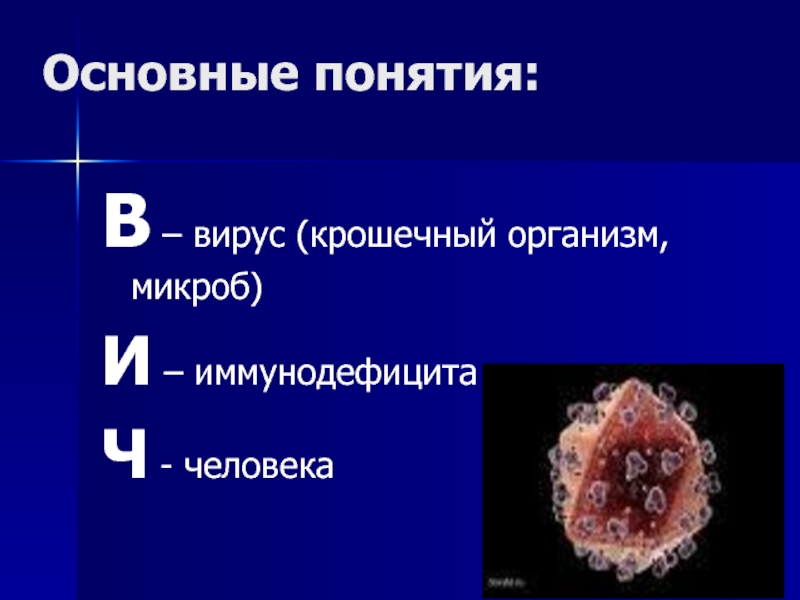 Основные понятия:

В – вирус (крошечный организм, микроб)

И – иммунодефицита

Ч - человека